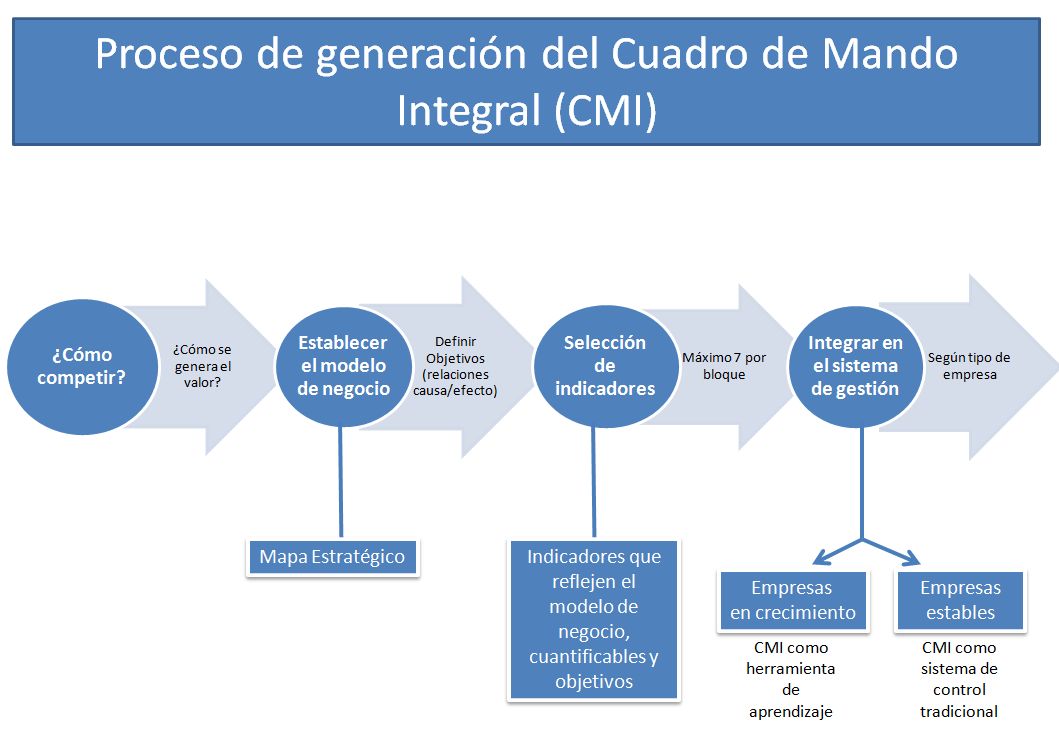 Proceso de generación del Cuadro de Mando Integral (CMI)

¿Cómo competir?

¿Cómo se genera el valor?

Establecer el modelo de negocio

Definir Objetivos (relaciones causa/efecto)

Selección de indicadores

Máximo 7 por bloque

Integrar en el sistema de gestión

Según tipo de empresa

Mapa Estratégico

Indicadores que reflejen el modelo de negocio, cuantificables y objetivos

Empresas en crecimiento

CMI como herramienta de aprendizaje

Empresas estables

CMI como sistema de control tradicional